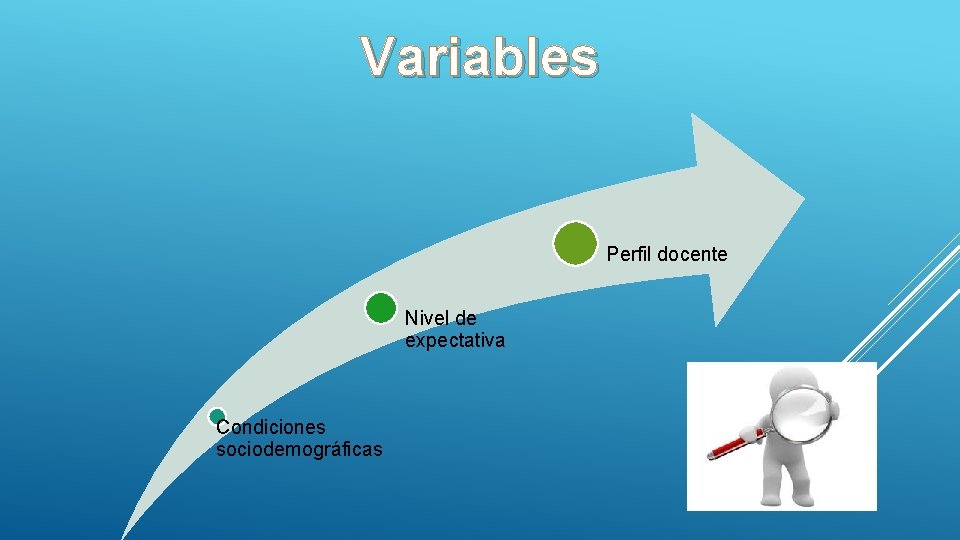 Variables

Perfil docente

Nivel de expectativa

Condiciones sociodemográficas